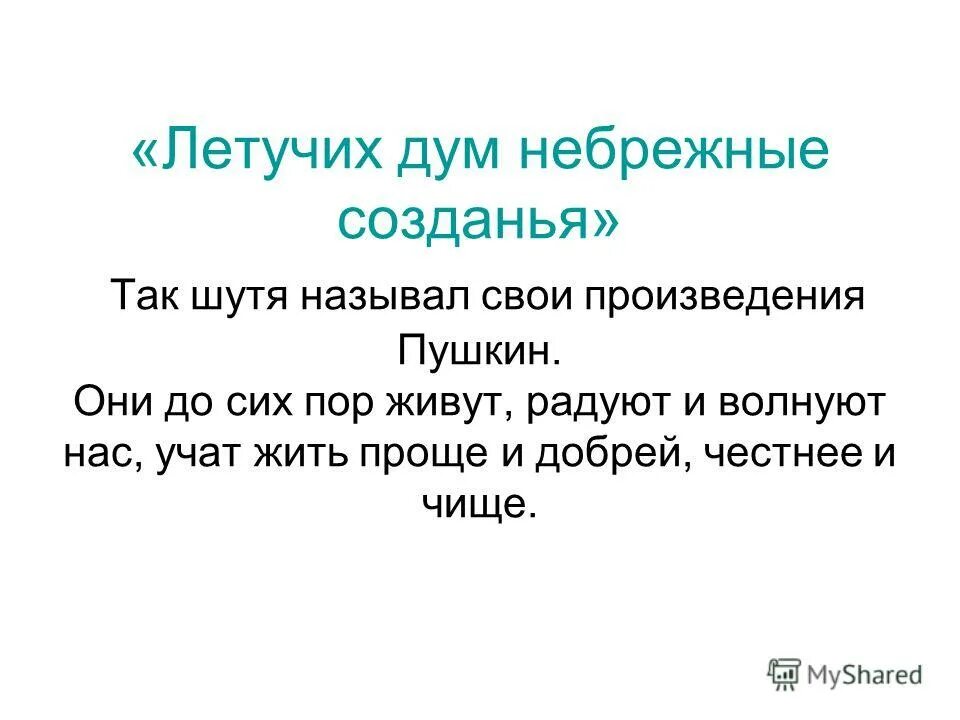 «Летучих дум небрежные созданья»

Так шутя называл свои произведения Пушкин.
Они до сих пор живут, радуют и волнуют нас, учат жить проще и добрей, честнее и чище.

MyShared